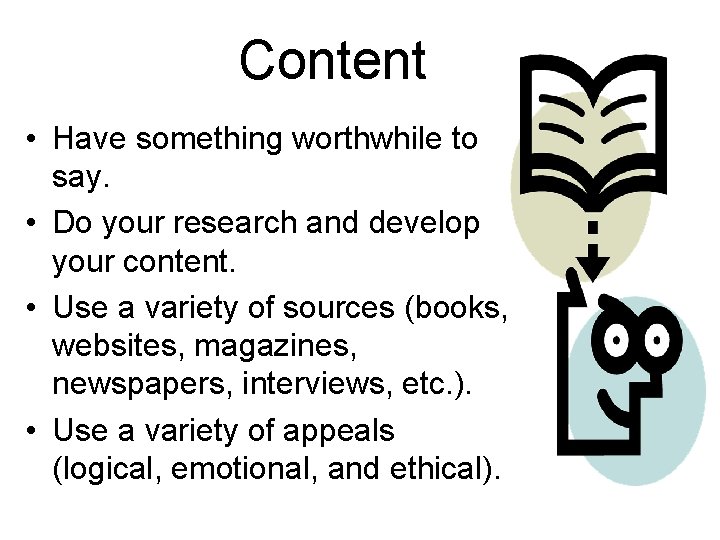 Content

• Have something worthwhile to say.
• Do your research and develop your content.
• Use a variety of sources (books, websites, magazines, newspapers, interviews, etc.).
• Use a variety of appeals (logical, emotional, and ethical).